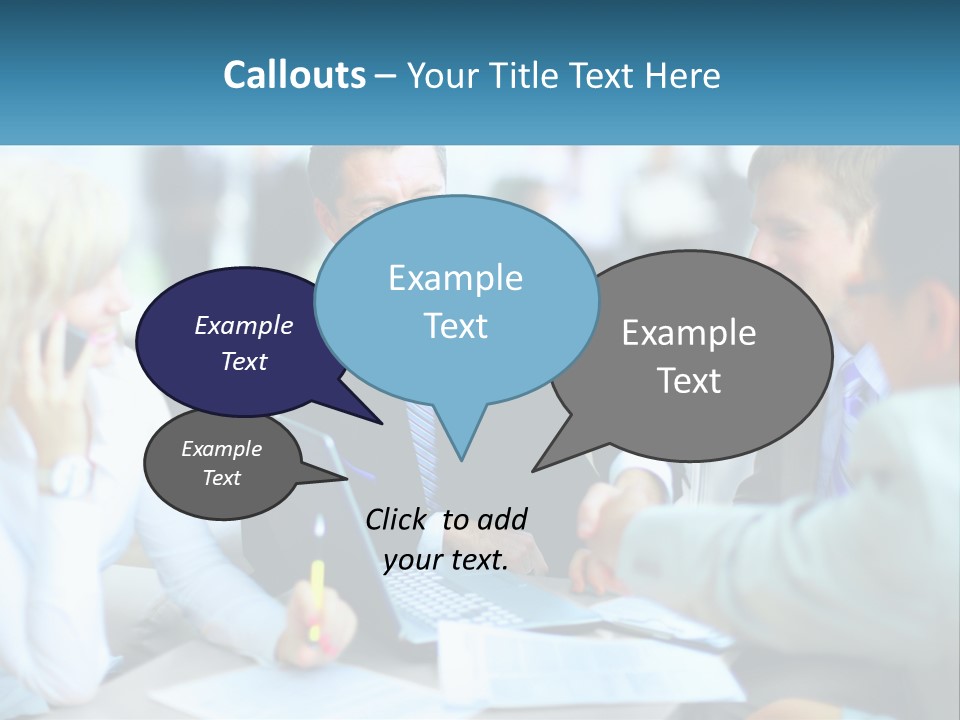 Callouts – Your Title Text Here

Example Text

Example Text

Example Text

Example Text

Click to add your text.